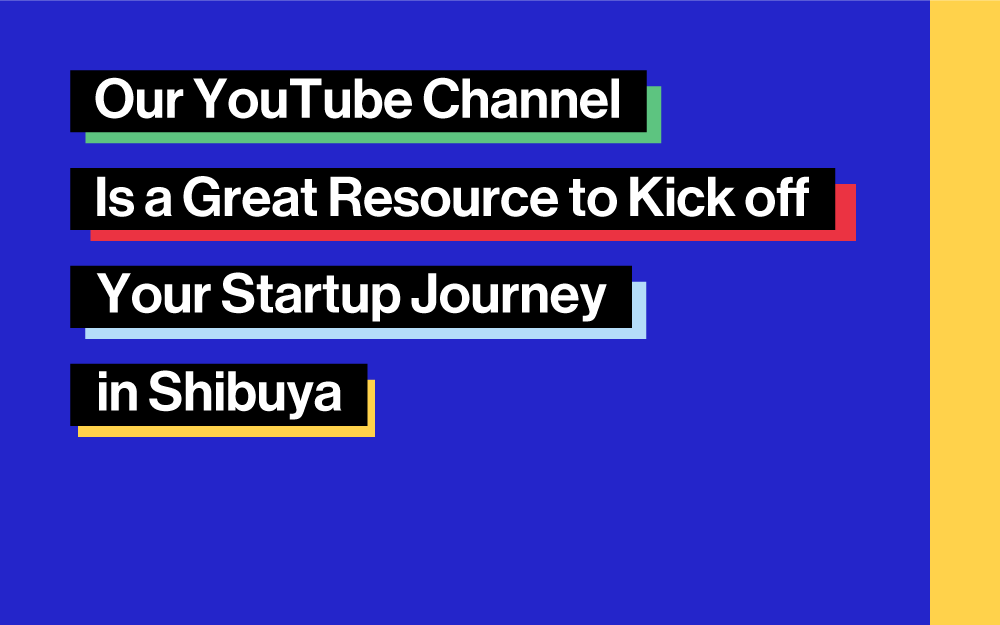 Our YouTube Channel
Is a Great Resource to Kick off
Your Startup Journey
in Shibuya